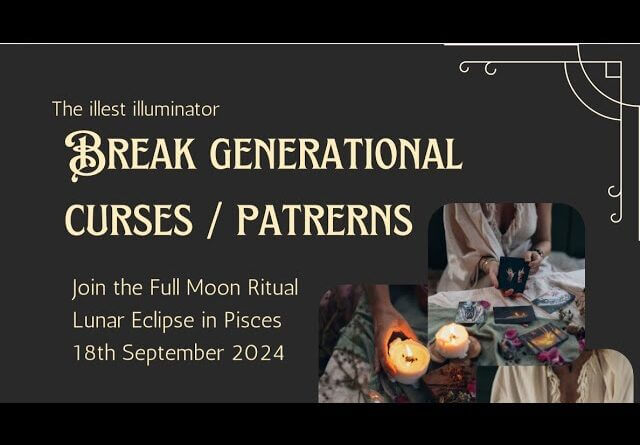 The illest illuminator

BREAK GENERATIONAL CURSES / PATRERNS

Join the Full Moon Ritual
Lunar Eclipse in Pisces
18th September 2024